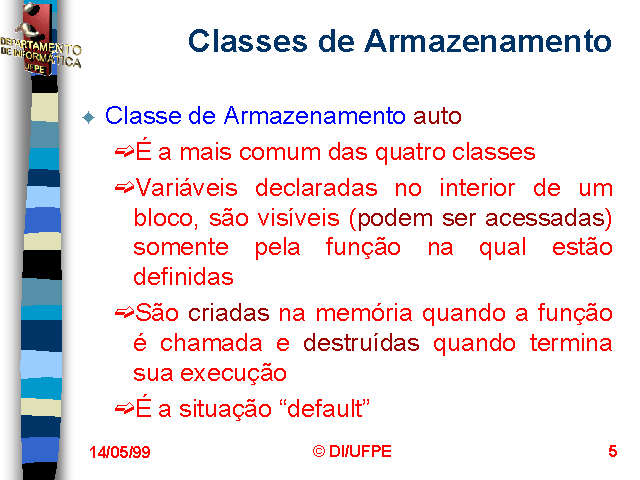 DEPARTAMENTO DE INFORMÁTICA UFPE

Classes de Armazenamento

Classe de Armazenamento auto

É a mais comum das quatro classes

Variáveis declaradas no interior de um bloco, são visíveis (podem ser acessadas) somente pela função na qual estão definidas

São criadas na memória quando a função é chamada e destruídas quando termina sua execução

É a situação “default”

14/05/99

© DI/UFPE

5